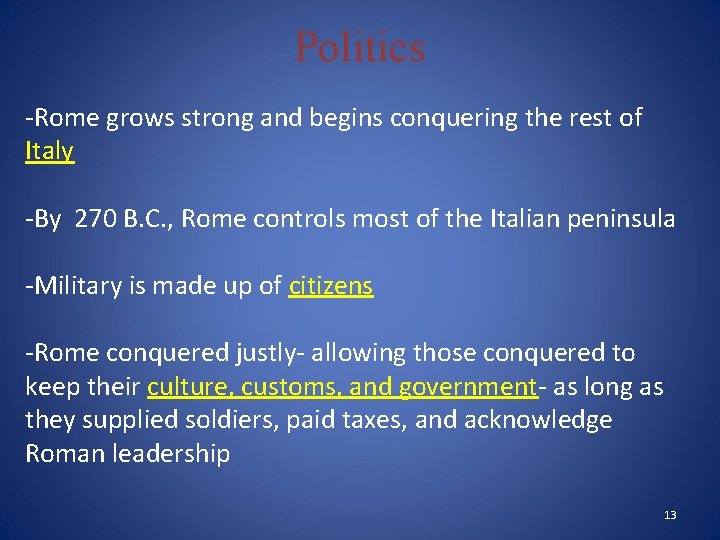 Politics

-Rome grows strong and begins conquering the rest of Italy

-By 270 B.C., Rome controls most of the Italian peninsula

-Military is made up of citizens

-Rome conquered justly- allowing those conquered to keep their culture, customs, and government- as long as they supplied soldiers, paid taxes, and acknowledge Roman leadership

13